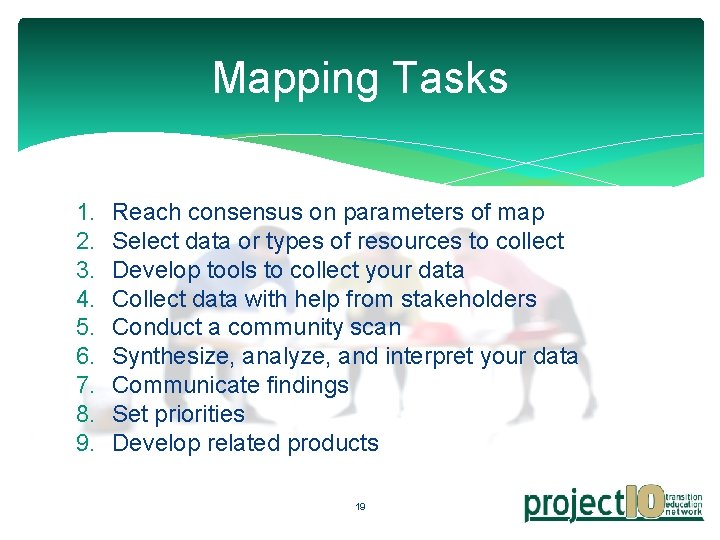 Mapping Tasks

1. Reach consensus on parameters of map
2. Select data or types of resources to collect
3. Develop tools to collect your data
4. Collect data with help from stakeholders
5. Conduct a community scan
6. Synthesize, analyze, and interpret your data
7. Communicate findings
8. Set priorities
9. Develop related products

19

project10 transition education network